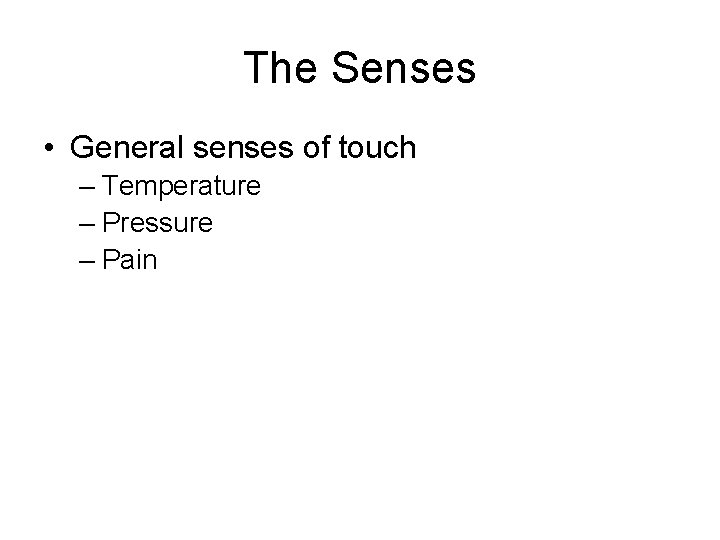 The Senses

• General senses of touch
– Temperature
– Pressure
– Pain